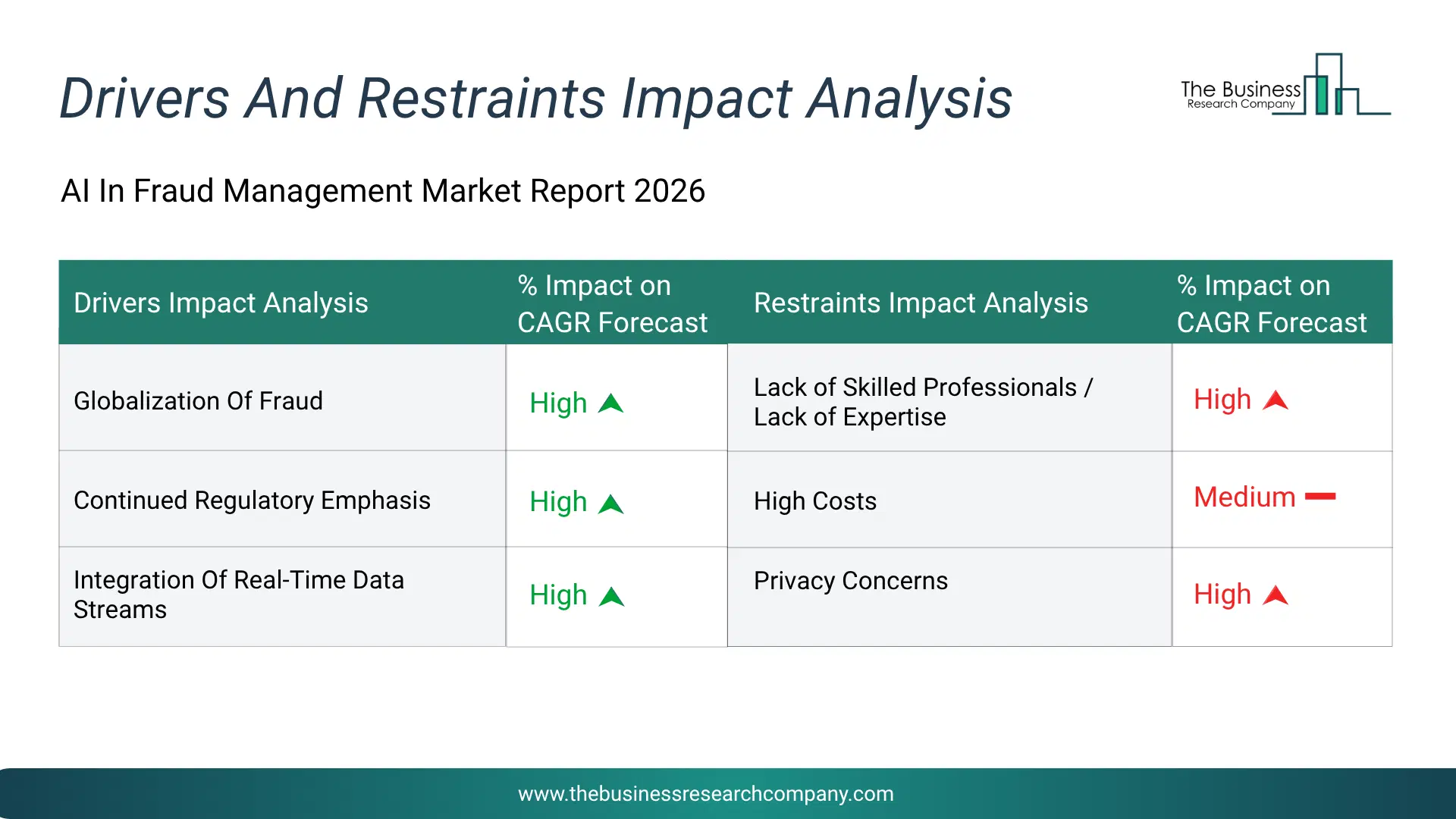 Drivers And Restraints Impact Analysis

The Business
Research Company

AI In Fraud Management Market Report 2026

| Drivers Impact Analysis | % Impact on CAGR Forecast | Restraints Impact Analysis | % Impact on CAGR Forecast |
|---|---|---|---|
| Globalization Of Fraud | High | Lack of Skilled Professionals / Lack of Expertise | High |
| Continued Regulatory Emphasis | High | High Costs | Medium |
| Integration Of Real-Time Data Streams | High | Privacy Concerns | High |

www.thebusinessresearchcompany.com